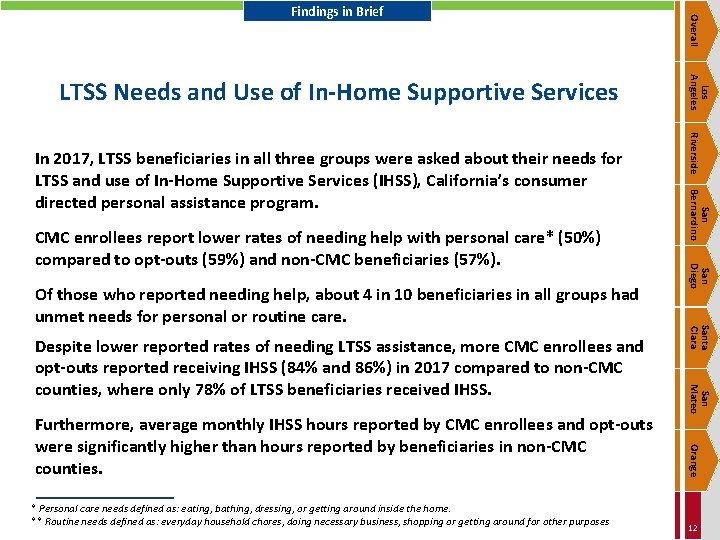 Findings in Brief

LTSS Needs and Use of In-Home Supportive Services

In 2017, LTSS beneficiaries in all three groups were asked about their needs for LTSS and use of In-Home Supportive Services (IHSS), California's consumer directed personal assistance program.

CMC enrollees report lower rates of needing help with personal care* (50%) compared to opt-outs (59%) and non-CMC beneficiaries (57%).

Of those who reported needing help, about 4 in 10 beneficiaries in all groups had unmet needs for personal or routine care.

Despite lower reported rates of needing LTSS assistance, more CMC enrollees and opt-outs reported receiving IHSS (84% and 86%) in 2017 compared to non-CMC counties, where only 78% of LTSS beneficiaries received IHSS.

Furthermore, average monthly IHSS hours reported by CMC enrollees and opt-outs were significantly higher than hours reported by beneficiaries in non-CMC counties.

* Personal care needs defined as: eating, bathing, dressing, or getting around inside the home.
** Routine needs defined as: everyday household chores, doing necessary business, shopping or getting around for other purposes

Overall
Los Angeles
Riverside
San Bernardino
San Diego
Santa Clara
San Mateo
Orange

12